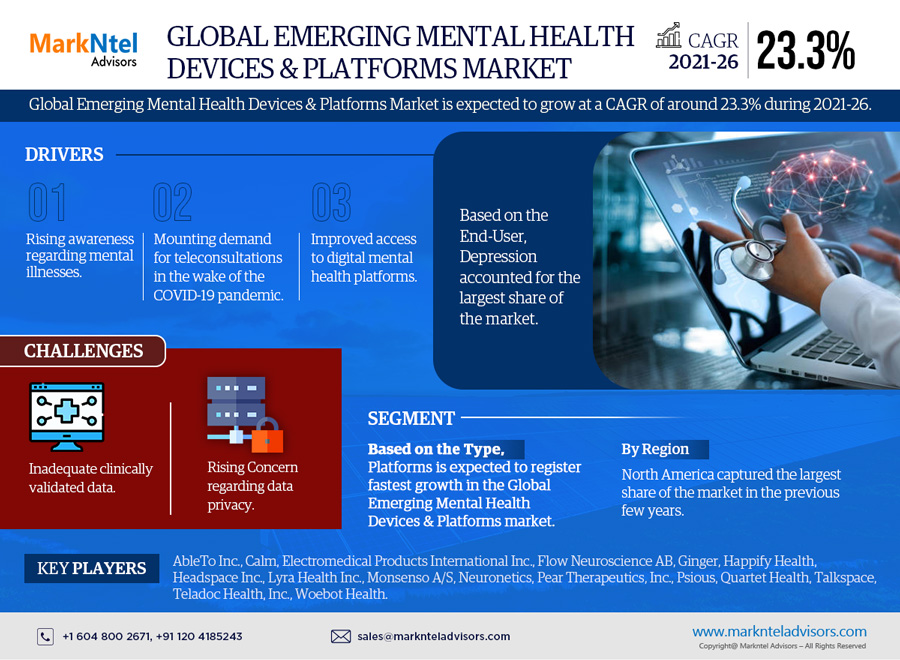 MarkNtel Advisors

GLOBAL EMERGING MENTAL HEALTH DEVICES & PLATFORMS MARKET

CAGR 2021-26 23.3%

Global Emerging Mental Health Devices & Platforms Market is expected to grow at a CAGR of around 23.3% during 2021-26.

DRIVERS

01
Rising awareness regarding mental illnesses.

02
Mounting demand for teleconsultations in the wake of the COVID-19 pandemic.

03
Improved access to digital mental health platforms.

Based on the End-User, Depression accounted for the largest share of the market.

CHALLENGES

Inadequate clinically validated data.

Rising Concern regarding data privacy.

SEGMENT

Based on the Type, Platforms is expected to register fastest growth in the Global Emerging Mental Health Devices & Platforms market.

By Region
North America captured the largest share of the market in the previous few years.

KEY PLAYERS

AbleTo Inc., Calm, Electromedical Products International Inc., Flow Neuroscience AB, Ginger, Happify Health, Headspace Inc., Lyra Health Inc., Monsenso A/S, Neuronetics, Pear Therapeutics, Inc., Psious, Quartet Health, Talkspace, Teladoc Health, Inc., Woebot Health.

+1 604 800 2671, +91 120 4185243

sales@marknteladvisors.com

www.marknteladvisors.com
Copyright@ Markntel Advisors – All Rights Reserved